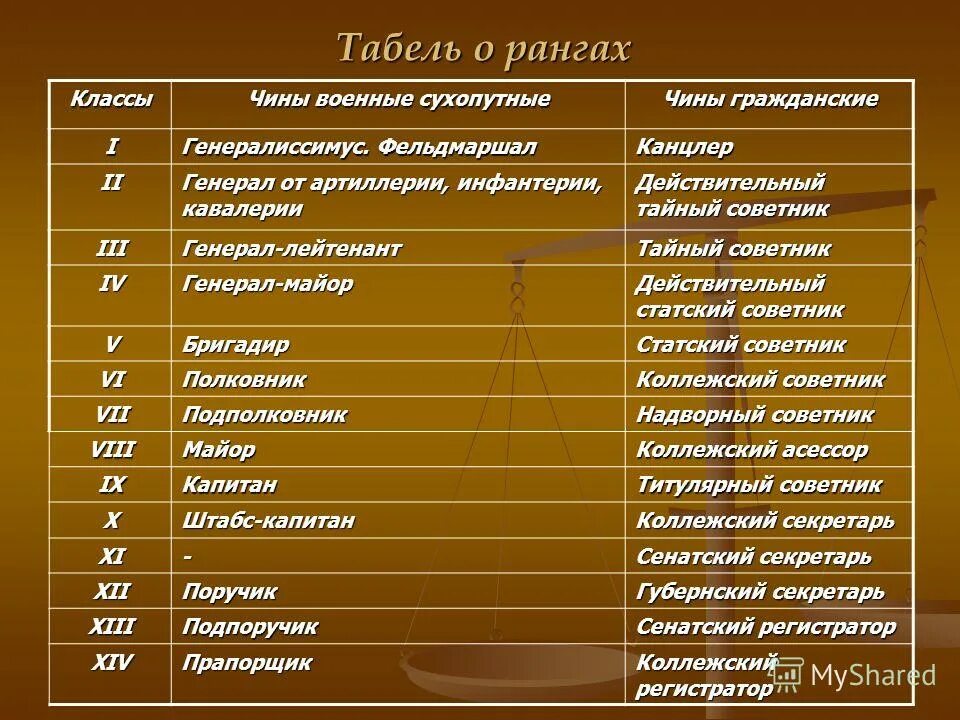 Табель о рангах

| Классы | Чины военные сухопутные | Чины гражданские |
|---|---|---|
| I | Генералиссимус. Фельдмаршал | Канцлер |
| II | Генерал от артиллерии, инфантерии, кавалерии | Действительный тайный советник |
| III | Генерал-лейтенант | Тайный советник |
| IV | Генерал-майор | Действительный статский советник |
| V | Бригадир | Статский советник |
| VI | Полковник | Коллежский советник |
| VII | Подполковник | Надворный советник |
| VIII | Майор | Коллежский асессор |
| IX | Капитан | Титулярный советник |
| X | Штабс-капитан | Коллежский секретарь |
| XI | - | Сенатский секретарь |
| XII | Поручик | Губернский секретарь |
| XIII | Подпоручик | Сенатский регистратор |
| XIV | Прапорщик | Коллежский регистратор |

MyShared